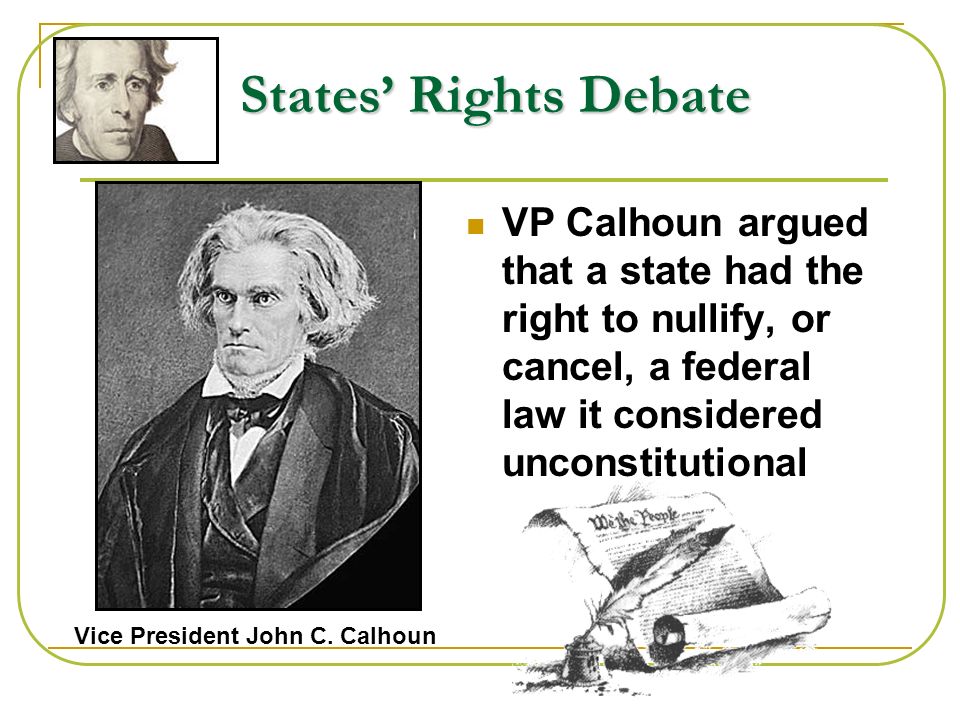 States' Rights Debate

VP Calhoun argued that a state had the right to nullify, or cancel, a federal law it considered unconstitutional

We the People

Vice President John C. Calhoun